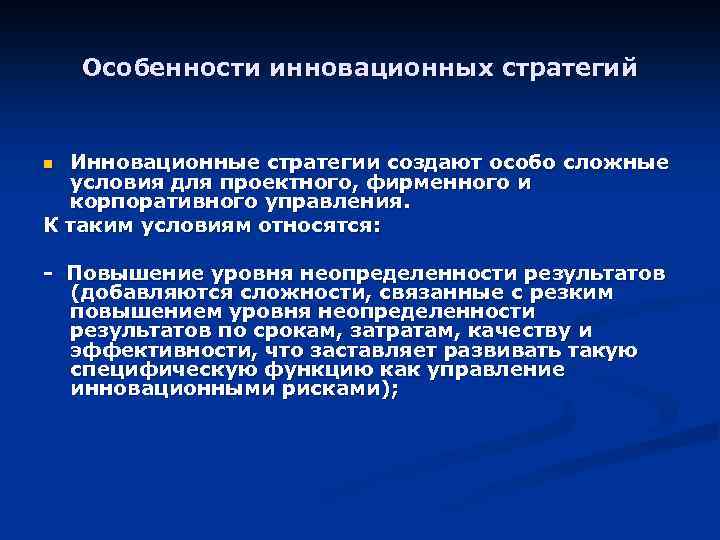 Особенности инновационных стратегий

Инновационные стратегии создают особо сложные условия для проектного, фирменного и корпоративного управления.

К таким условиям относятся:

- Повышение уровня неопределенности результатов (добавляются сложности, связанные с резким повышением уровня неопределенности результатов по срокам, затратам, качеству и эффективности, что заставляет развивать такую специфическую функцию как управление инновационными рисками);